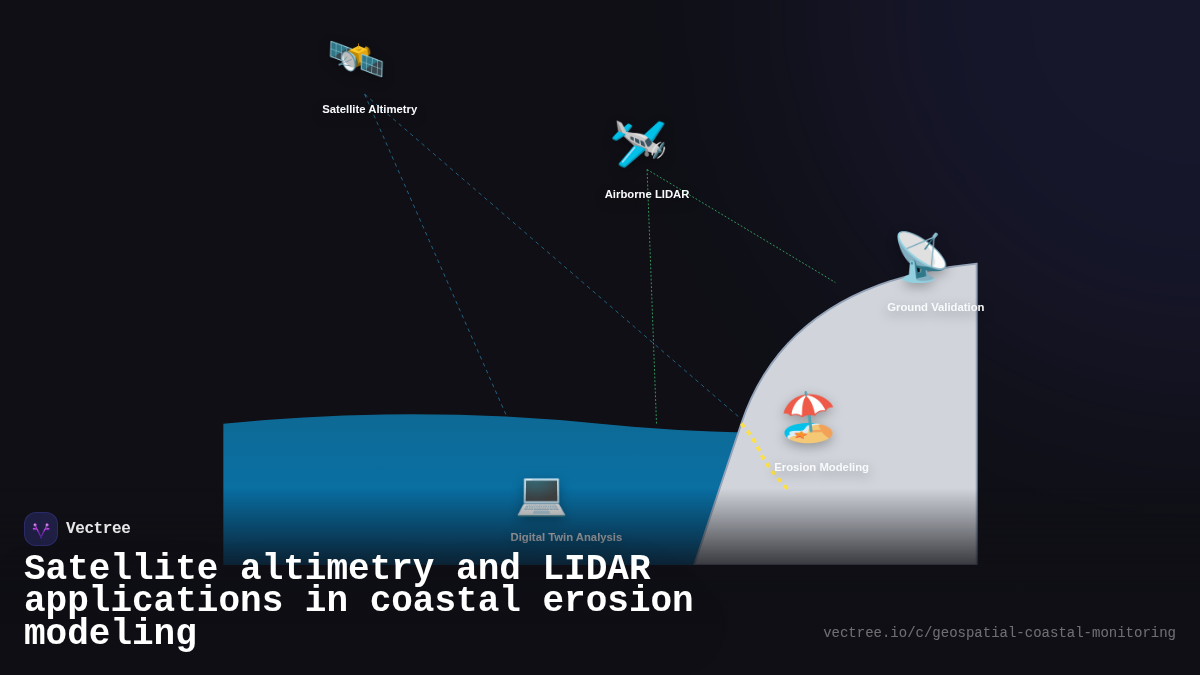 Satellite Altimetry

Airborne LIDAR

Ground Validation

Erosion Modeling

Digital Twin Analysis

Vectree

Satellite altimetry and LIDAR applications in coastal erosion modeling

vectree.io/c/geospatial-coastal-monitoring